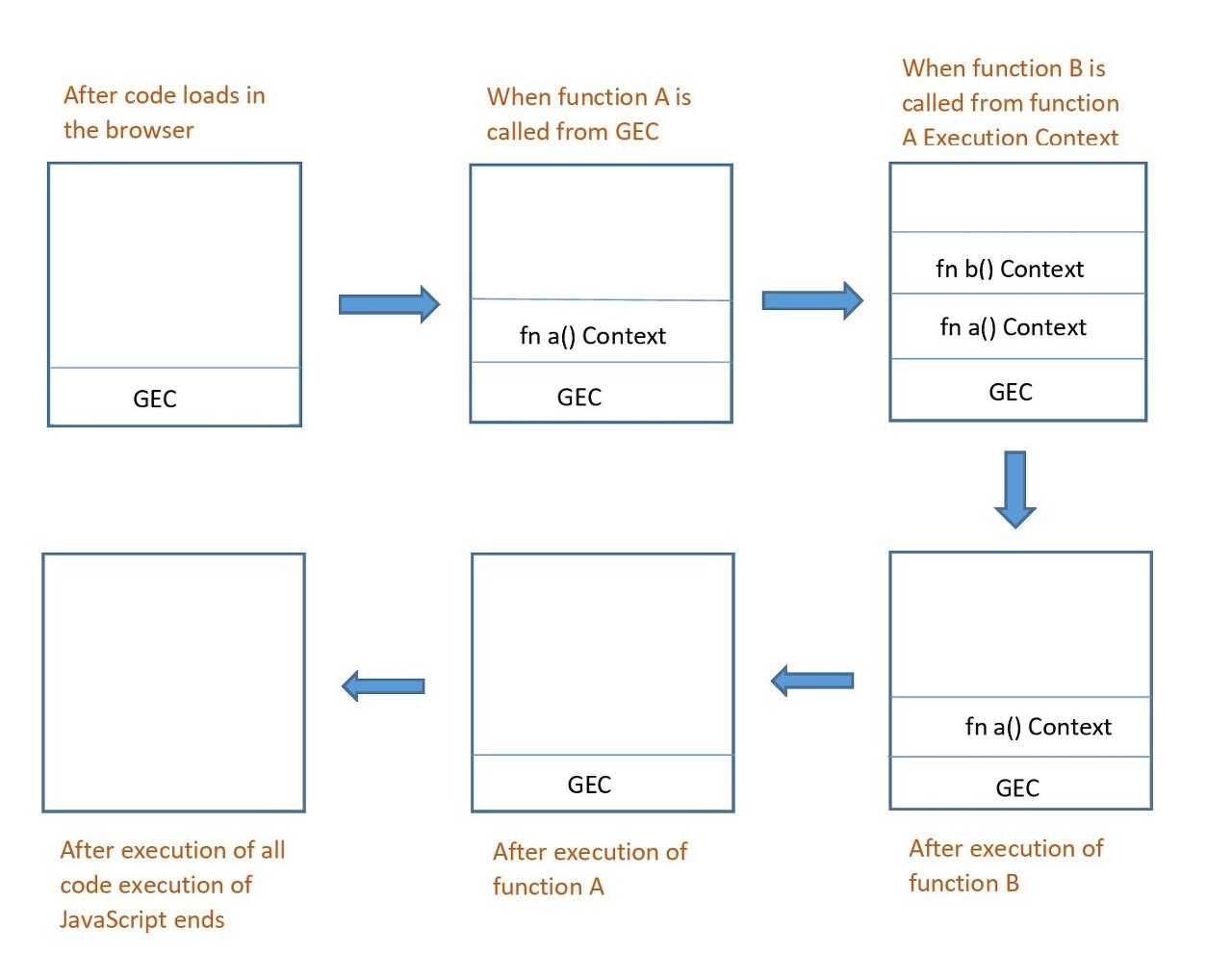 After code loads in the browser

GEC

When function A is called from GEC

fn a() Context

GEC

When function B is called from function A Execution Context

fn b() Context

fn a() Context

GEC

fn a() Context

GEC

After execution of function B

GEC

After execution of function A

After execution of all code execution of JavaScript ends